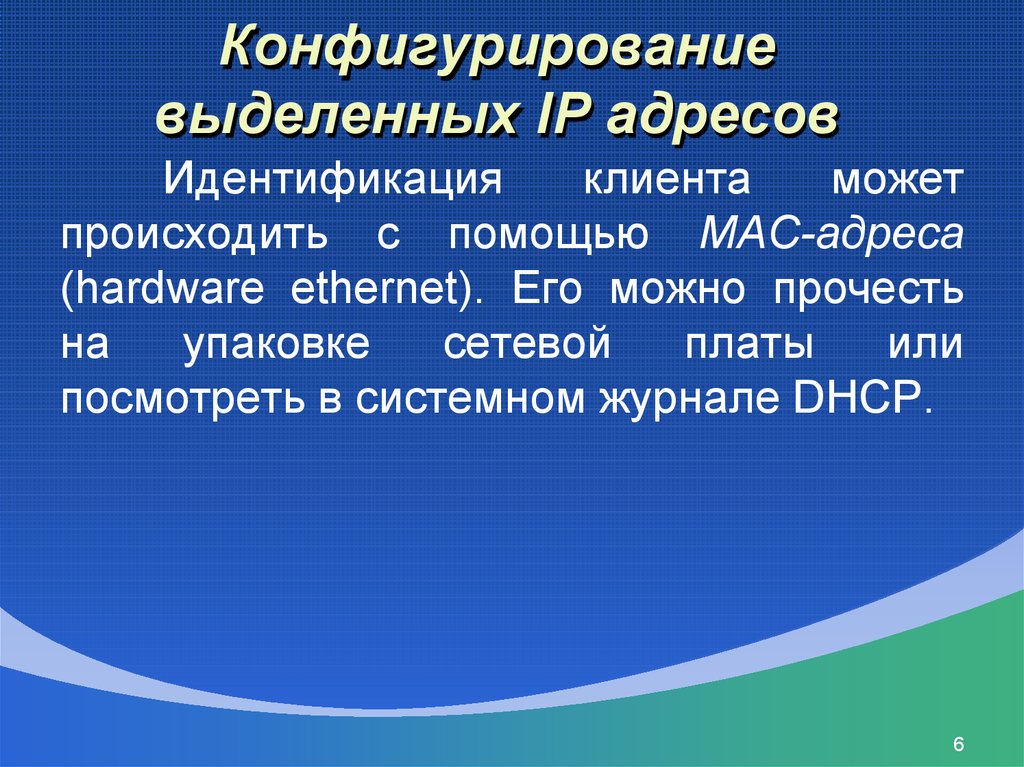 Конфигурирование выделенных IP адресов

Идентификация клиента может происходить с помощью MAC-адреса (hardware ethernet). Его можно прочесть на упаковке сетевой платы или посмотреть в системном журнале DHCP.

6